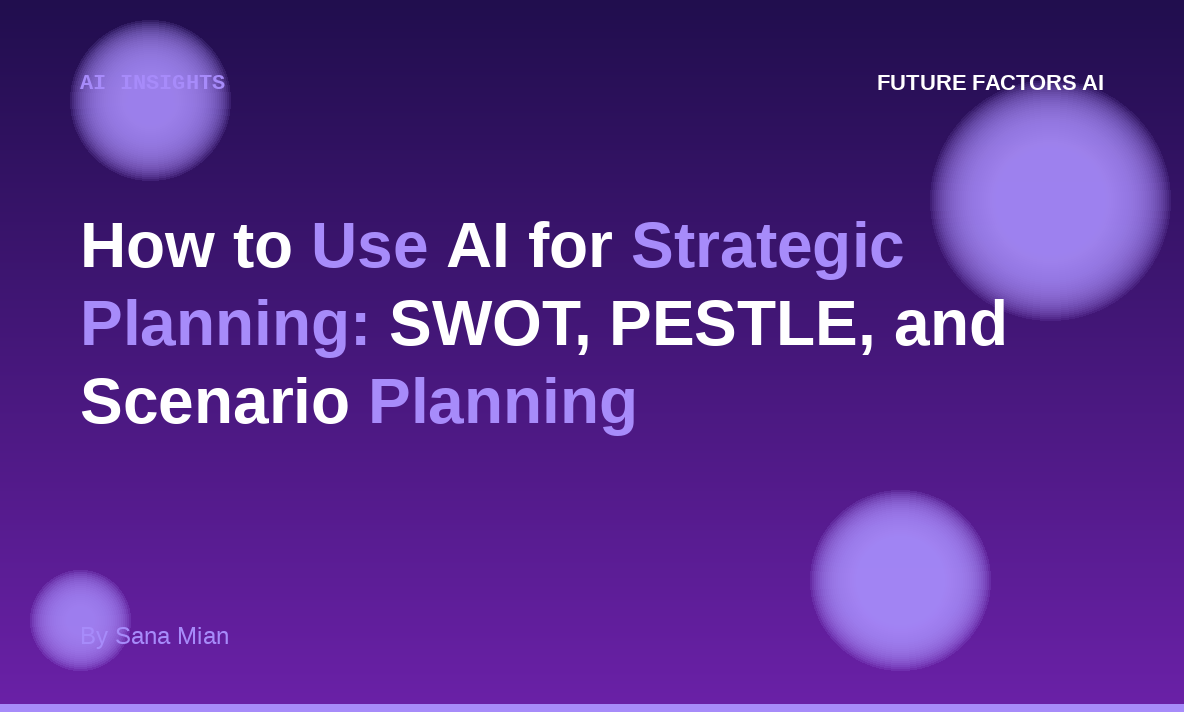 AI INSIGHTS

FUTURE FACTORS AI

How to Use AI for Strategic Planning: SWOT, PESTLE, and Scenario Planning

By Sana Mian